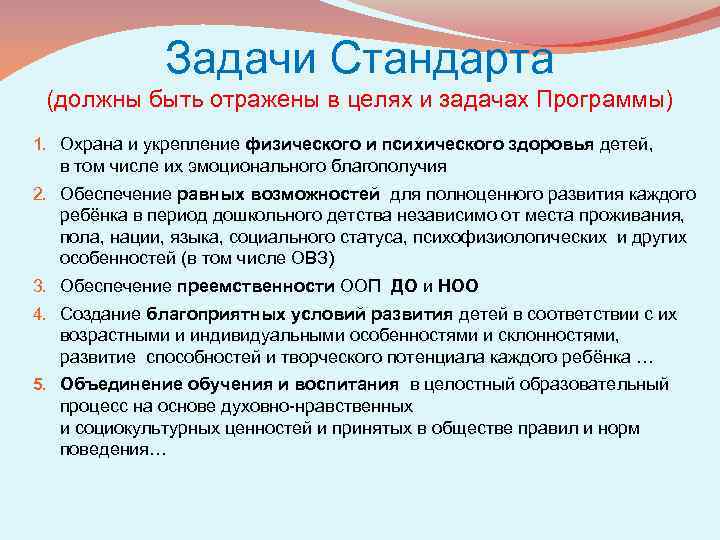 Задачи Стандарта
(должны быть отражены в целях и задачах Программы)

1. Охрана и укрепление физического и психического здоровья детей, в том числе их эмоционального благополучия

2. Обеспечение равных возможностей для полноценного развития каждого ребёнка в период дошкольного детства независимо от места проживания, пола, нации, языка, социального статуса, психофизиологических и других особенностей (в том числе ОВЗ)

3. Обеспечение преемственности ООП ДО и НОО

4. Создание благоприятных условий развития детей в соответствии с их возрастными и индивидуальными особенностями и склонностями, развитие способностей и творческого потенциала каждого ребёнка …

5. Объединение обучения и воспитания в целостный образовательный процесс на основе духовно-нравственных и социокультурных ценностей и принятых в обществе правил и норм поведения…